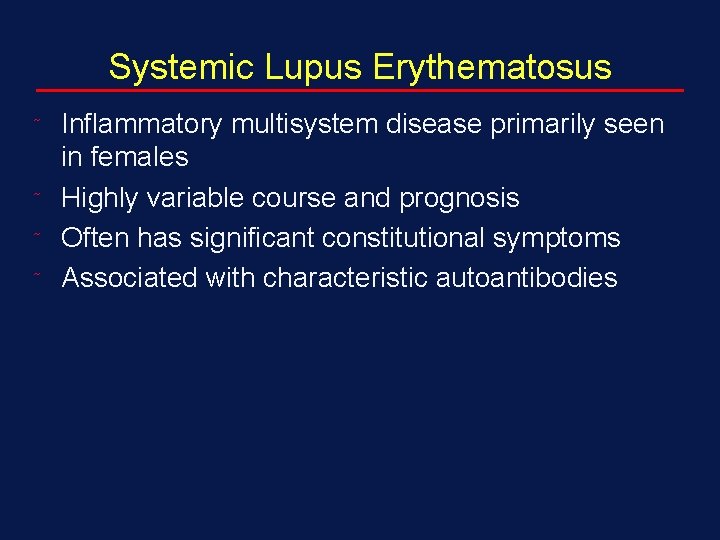 Systemic Lupus Erythematosus

˜ Inflammatory multisystem disease primarily seen in females

˜ Highly variable course and prognosis

˜ Often has significant constitutional symptoms

˜ Associated with characteristic autoantibodies